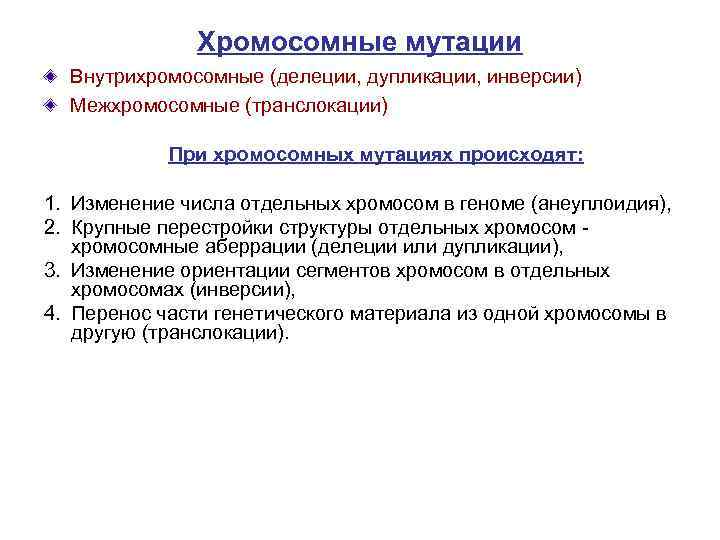 Хромосомные мутации

Внутрихромосомные (делеции, дупликации, инверсии)

Межхромосомные (транслокации)

При хромосомных мутациях происходят:

1. Изменение числа отдельных хромосом в геноме (анеуплоидия),
2. Крупные перестройки структуры отдельных хромосом - хромосомные аберрации (делеции или дупликации),
3. Изменение ориентации сегментов хромосом в отдельных хромосомах (инверсии),
4. Перенос части генетического материала из одной хромосомы в другую (транслокации).